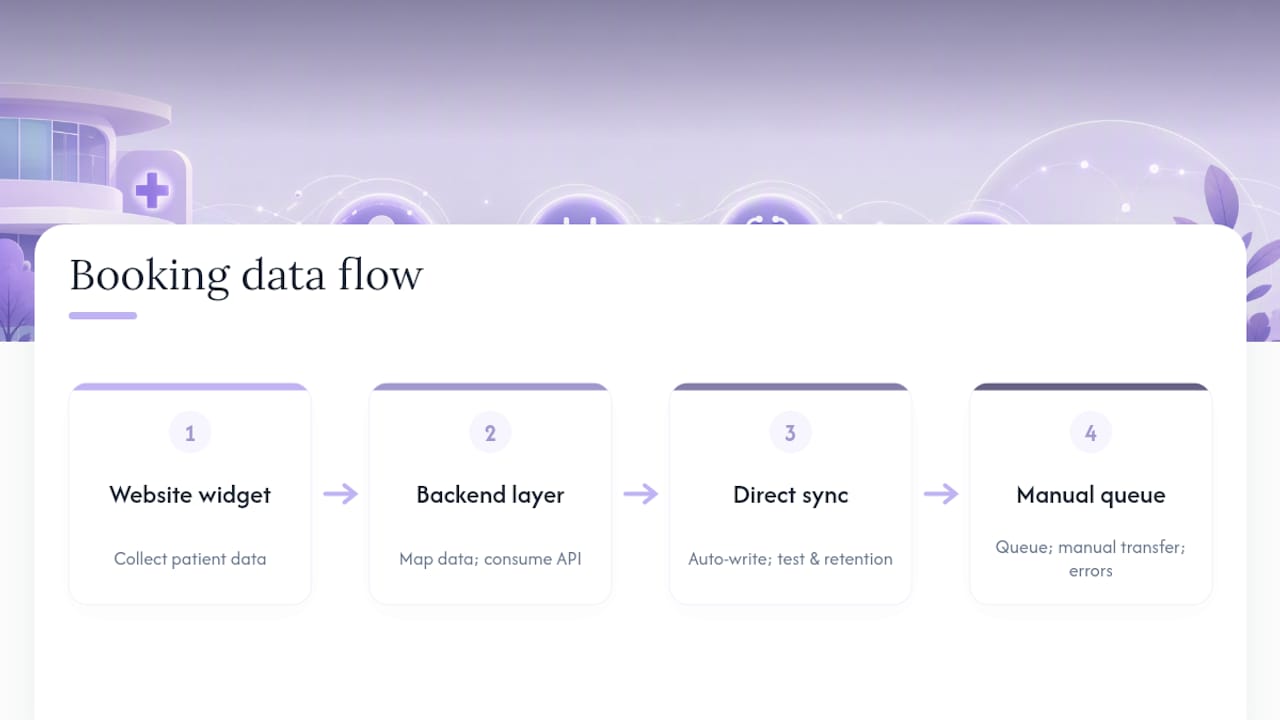 Booking data flow

1

Website widget

Collect patient data

2

Backend layer

Map data; consume API

3

Direct sync

Auto-write; test & retention

4

Manual queue

Queue; manual transfer; errors